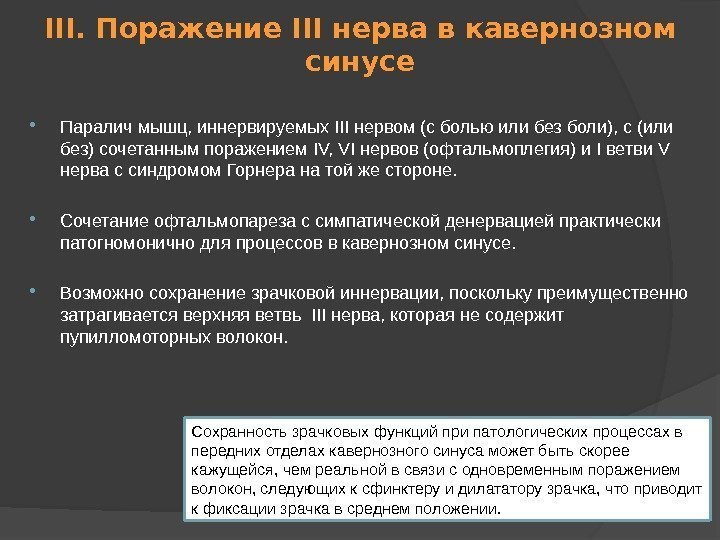 III. Поражение III нерва в кавернозном синусе

Паралич мышц, иннервируемых III нервом (с болью или без боли), с (или без) сочетанным поражением IV, VI нервов (офтальмоплегия) и I ветви V нерва с синдромом Горнера на той же стороне.

Сочетание офтальмопареза с симпатической денервацией практически патогномонично для процессов в кавернозном синусе.

Возможно сохранение зрачковой иннервации, поскольку преимущественно затрагивается верхняя ветвь III нерва, которая не содержит пупилломоторных волокон.

Сохранность зрачковых функций при патологических процессах в передних отделах кавернозного синуса может быть скорее кажущейся, чем реальной в связи с одновременным поражением волокон, следующих к сфинктеру и дилататору зрачка, что приводит к фиксации зрачка в среднем положении.